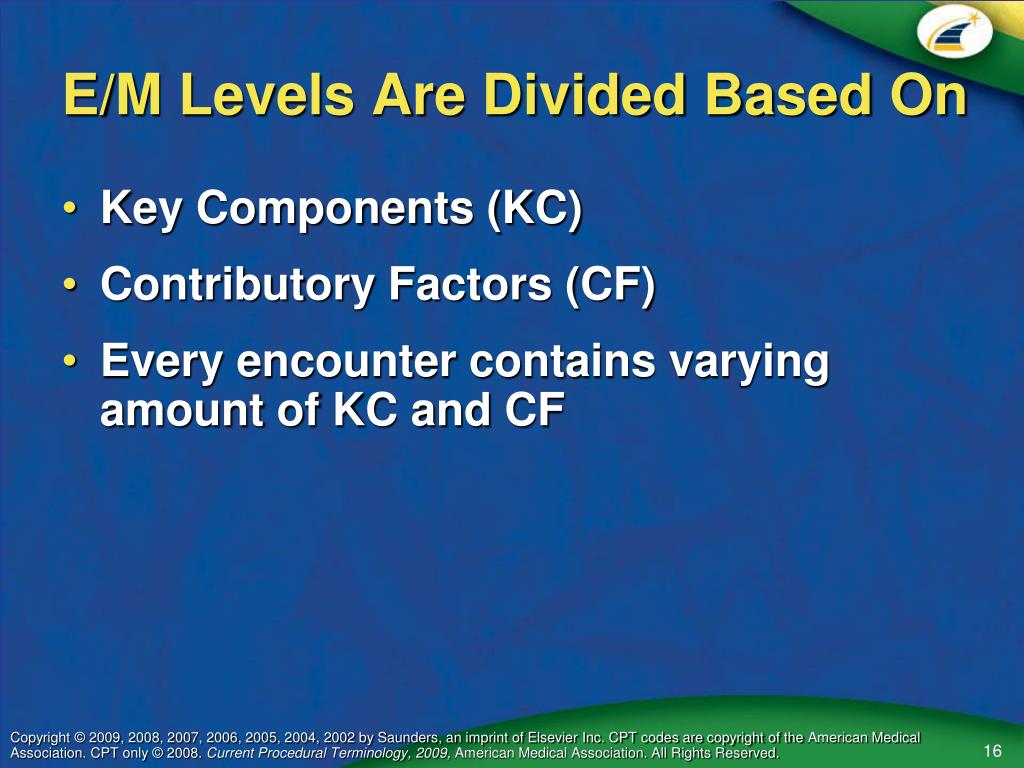 E/M Levels Are Divided Based On

• Key Components (KC)
• Contributory Factors (CF)
• Every encounter contains varying amount of KC and CF

Copyright © 2009, 2008, 2007, 2006, 2005, 2004, 2002 by Saunders, an imprint of Elsevier Inc. CPT codes are copyright of the American Medical Association. CPT only © 2008. Current Procedural Terminology, 2009, American Medical Association. All Rights Reserved.

16